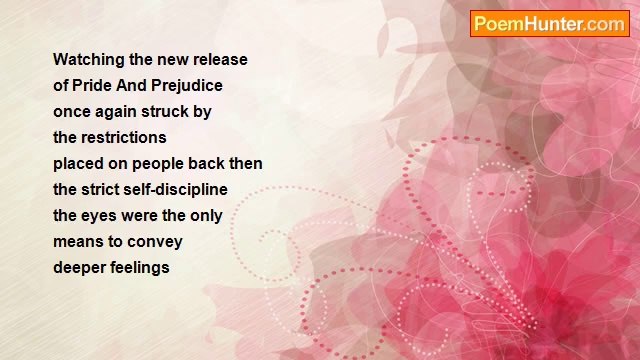 PoemHunter.com

Watching the new release
of Pride And Prejudice
once again struck by
the restrictions
placed on people back then
the strict self-discipline
the eyes were the only
means to convey
deeper feelings